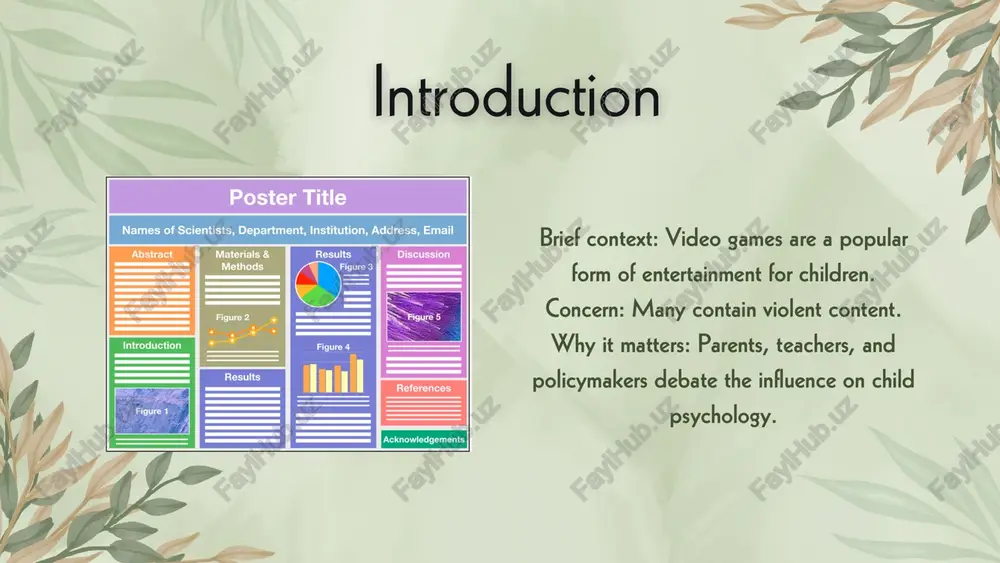 Introduction

Poster Title

Names of Scientists, Department, Institution, Address, Email

Abstract

Introduction

Figure 1

Materials & Methods

Figure 2

Results

Results

Figure 3

Figure 4

Discussion

Figure 5

References

Acknowledgements

Brief context: Video games are a popular form of entertainment for children.
Concern: Many contain violent content.
Why it matters: Parents, teachers, and policymakers debate the influence on child psychology.

FaylHub.uz